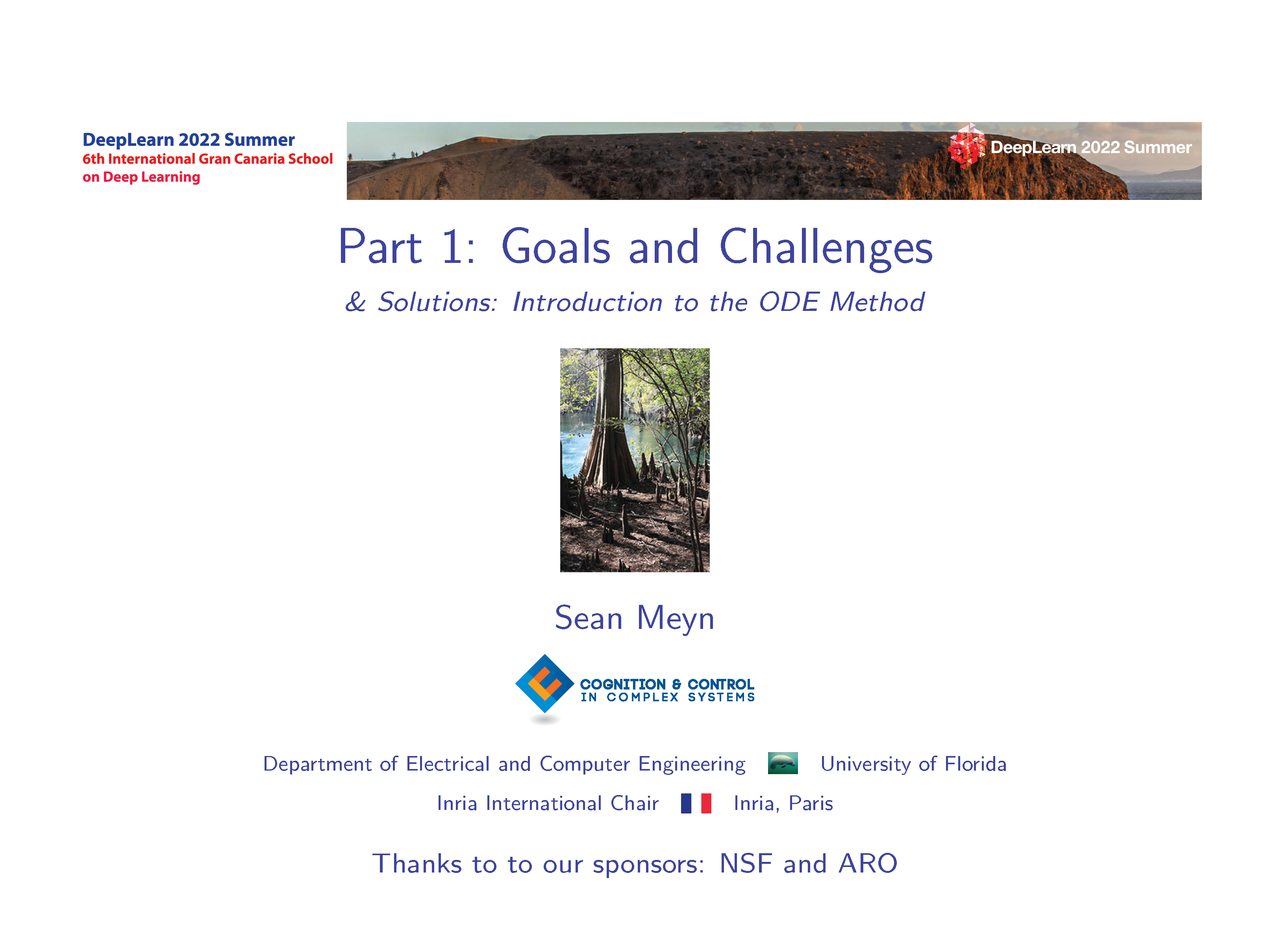 DeepLearn 2022 Summer
6th International Gran Canaria School on Deep Learning

DeepLearn 2022 Summer

Part 1: Goals and Challenges

& Solutions: Introduction to the ODE Method

Sean Meyn

COGNITION & CONTROL
IN COMPLEX SYSTEMS

Department of Electrical and Computer Engineering University of Florida

Inria International Chair Inria, Paris

Thanks to to our sponsors: NSF and ARO